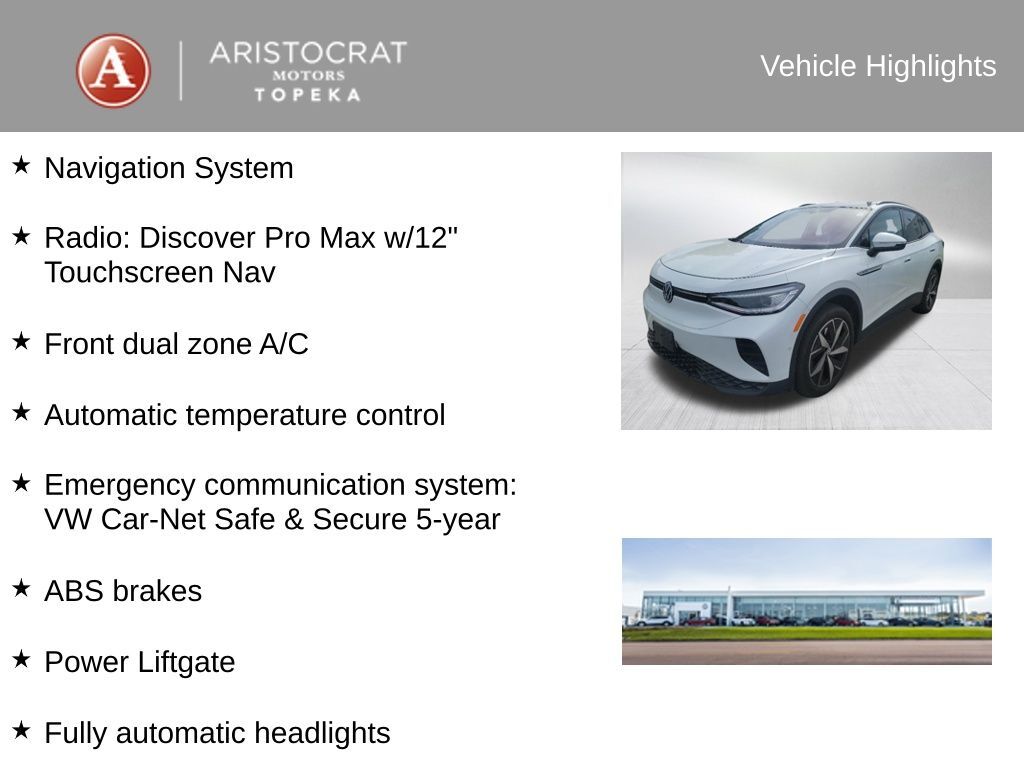 A
ARISTOCRAT
MOTORS
TOPEKA

Vehicle Highlights

★ Navigation System

★ Radio: Discover Pro Max w/12" Touchscreen Nav

★ Front dual zone A/C

★ Automatic temperature control

★ Emergency communication system: VW Car-Net Safe & Secure 5-year

★ ABS brakes

★ Power Liftgate

★ Fully automatic headlights